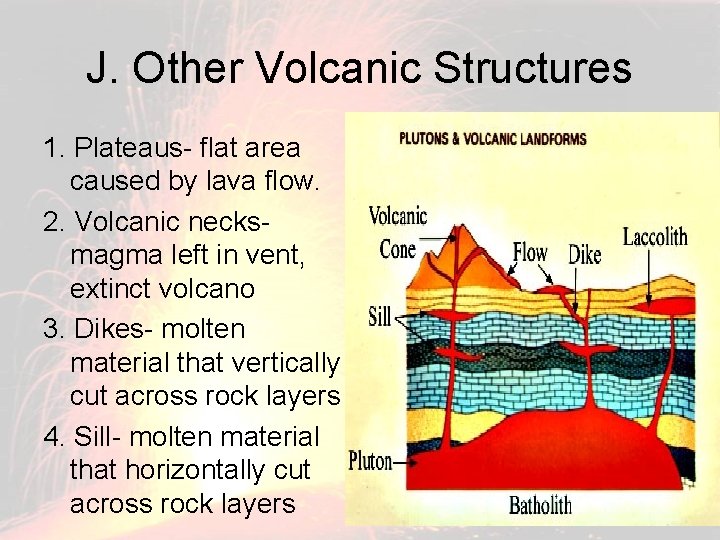 J. Other Volcanic Structures

1. Plateaus- flat area caused by lava flow.

2. Volcanic necks- magma left in vent, extinct volcano

3. Dikes- molten material that vertically cut across rock layers

4. Sill- molten material that horizontally cut across rock layers

PLUTONS & VOLCANIC LANDFORMS

Volcanic Cone

Flow

Dike

Laccolith

Sill

Pluton

Batholith